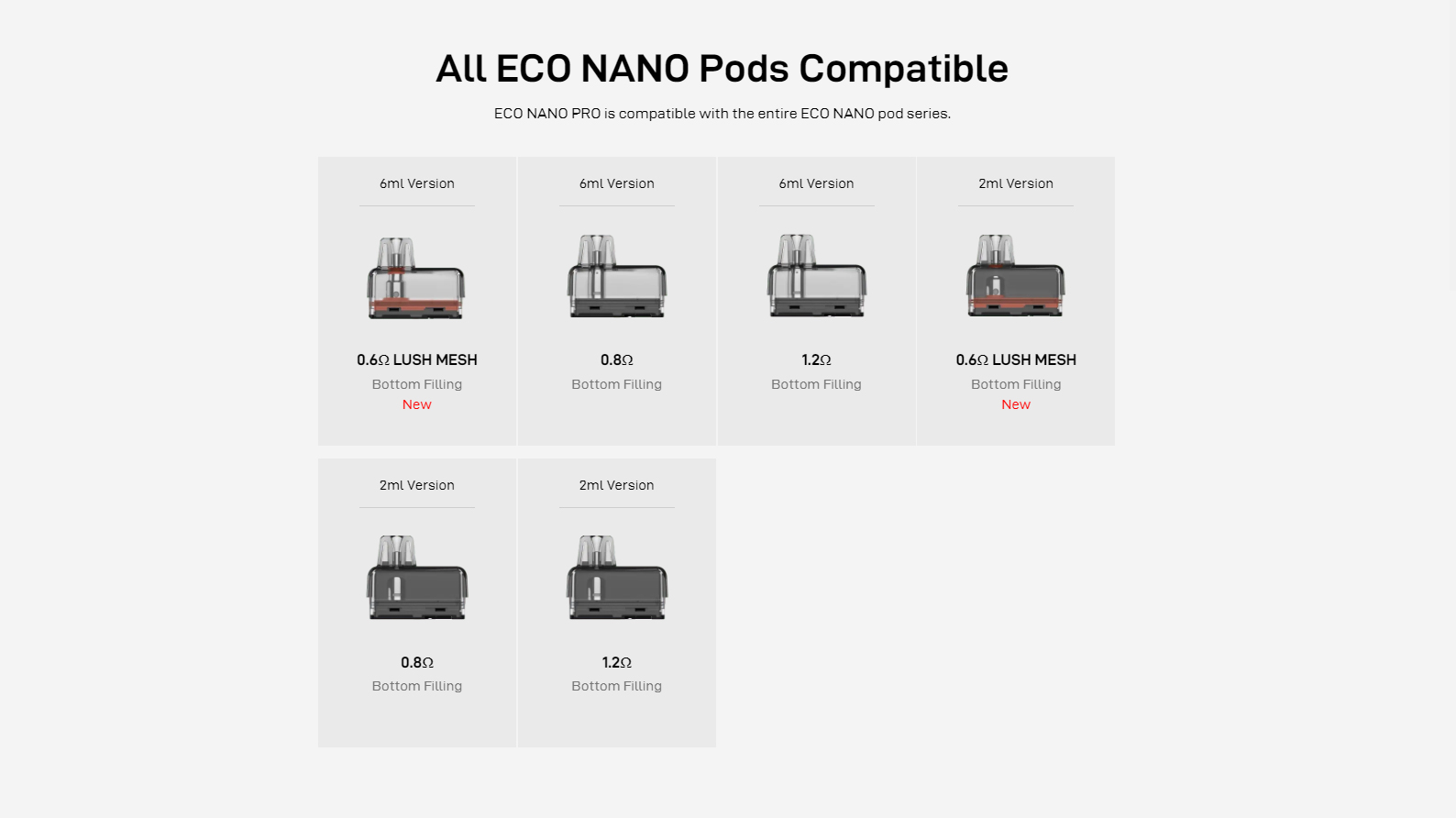 All ECO NANO Pods Compatible

ECO NANO PRO is compatible with the entire ECO NANO pod series.

6ml Version

0.6Ω LUSH MESH

Bottom Filling

New

6ml Version

0.8Ω

Bottom Filling

6ml Version

1.2Ω

Bottom Filling

2ml Version

0.6Ω LUSH MESH

Bottom Filling

New

2ml Version

0.8Ω

Bottom Filling

2ml Version

1.2Ω

Bottom Filling